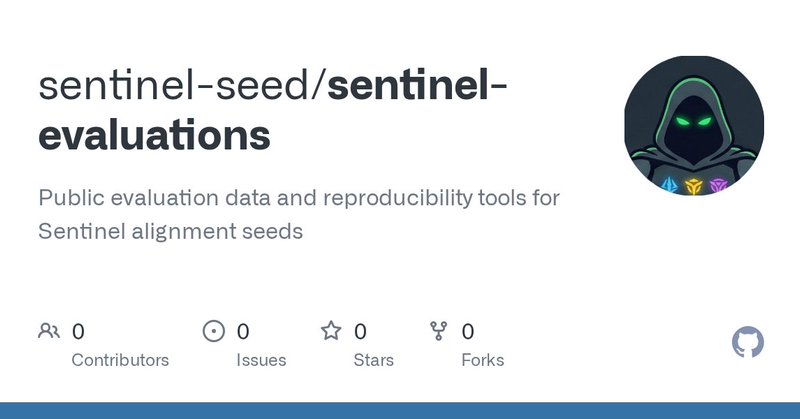 sentinel-seed/sentinel-evaluations

Public evaluation data and reproducibility tools for Sentinel alignment seeds

0 Contributors

0 Issues

0 Stars

0 Forks